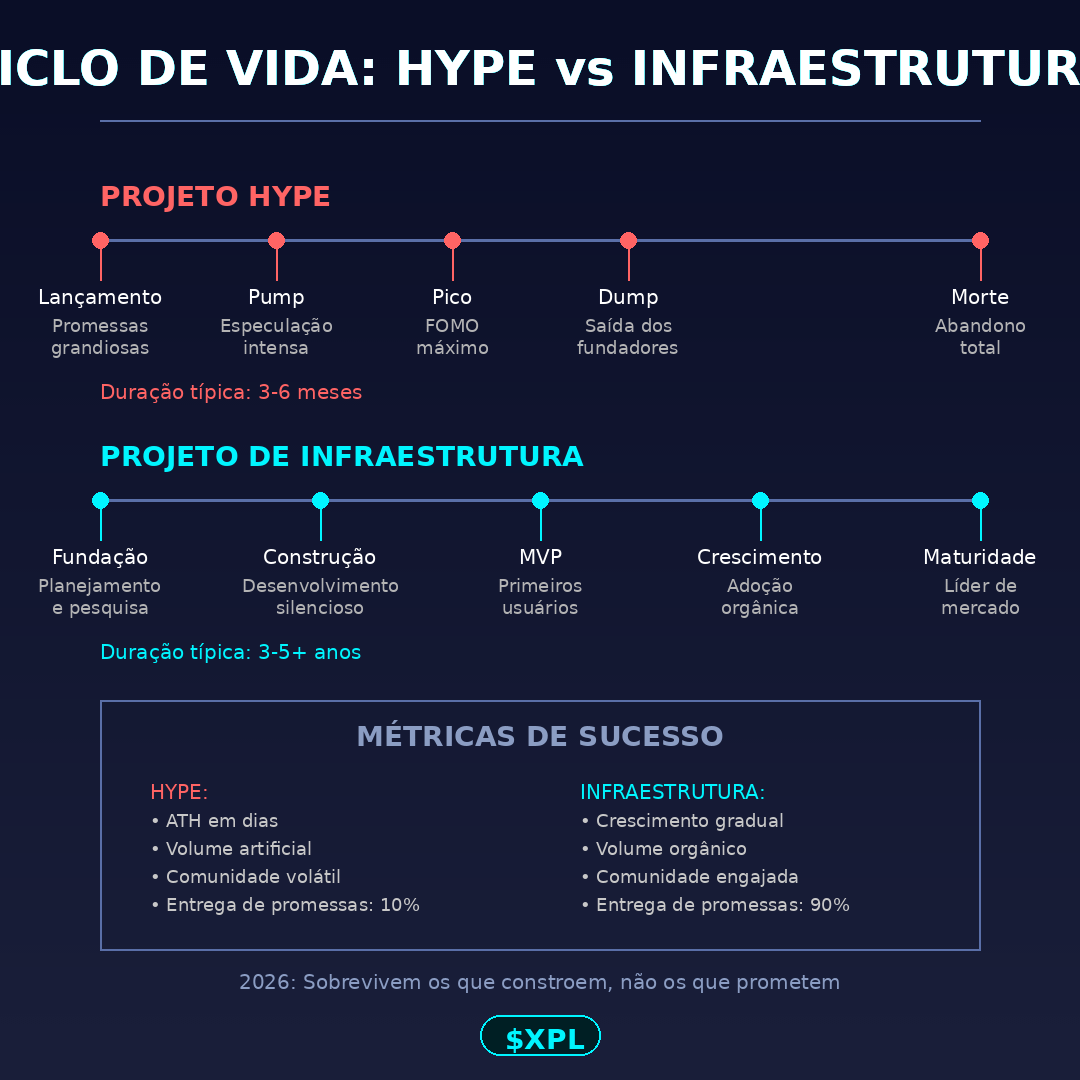 ICLO DE VIDA: HYPE vs INFRAESTRUTUR

PROJETO HYPE

Lançamento
Promessas grandiosas

Pump
Especulação intensa

Pico
FOMO máximo

Dump
Saída dos fundadores

Morte
Abandono total

Duração típica: 3-6 meses

PROJETO DE INFRAESTRUTURA

Fundação
Planejamento e pesquisa

Construção
Desenvolvimento silencioso

MVP
Primeiros usuários

Crescimento
Adoção orgânica

Maturidade
Líder de mercado

Duração típica: 3-5+ anos

MÉTRICAS DE SUCESSO

HYPE:
• ATH em dias
• Volume artificial
• Comunidade volátil
• Entrega de promessas: 10%

INFRAESTRUTURA:
• Crescimento gradual
• Volume orgânico
• Comunidade engajada
• Entrega de promessas: 90%

2026: Sobrevivem os que constroem, não os que prometem

$XPL